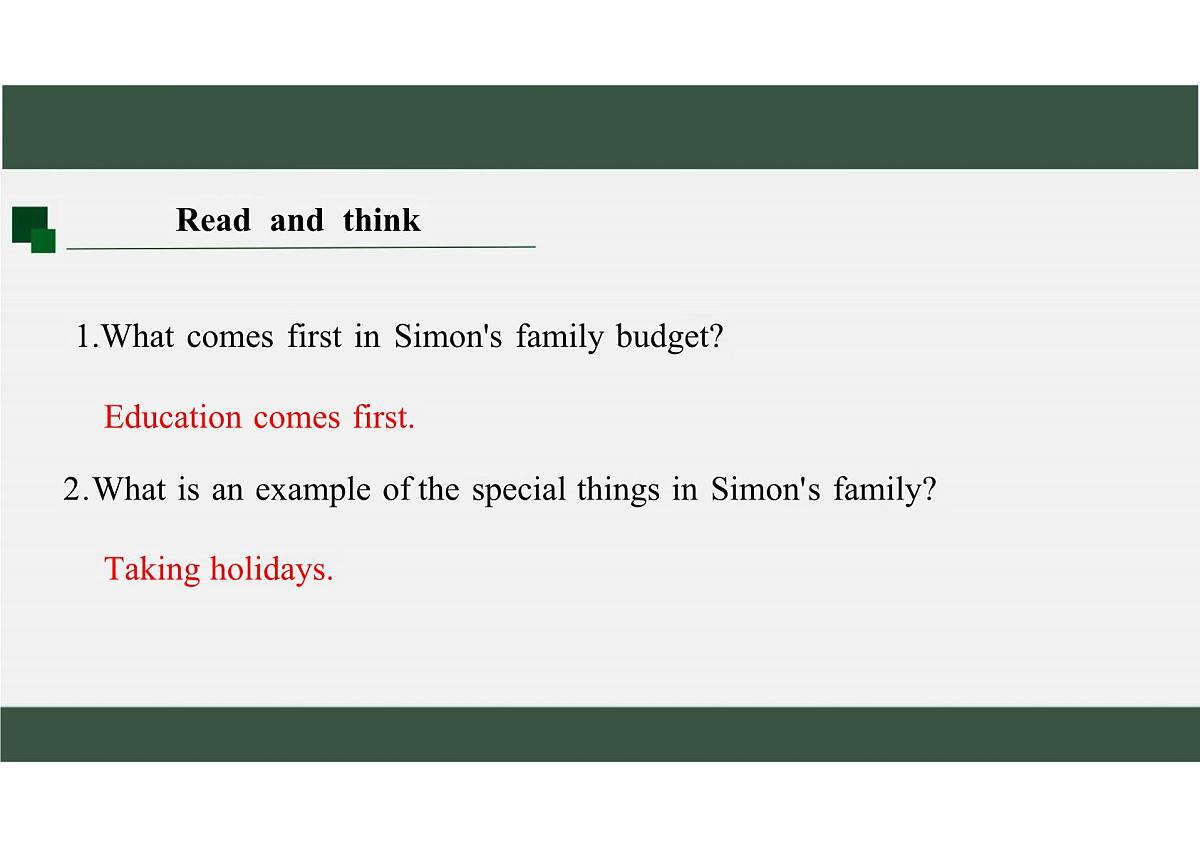 Read and think

1.What comes first in Simon's family budget?

Education comes first.

2.What is an example of the special things in Simon's family?

Taking holidays.